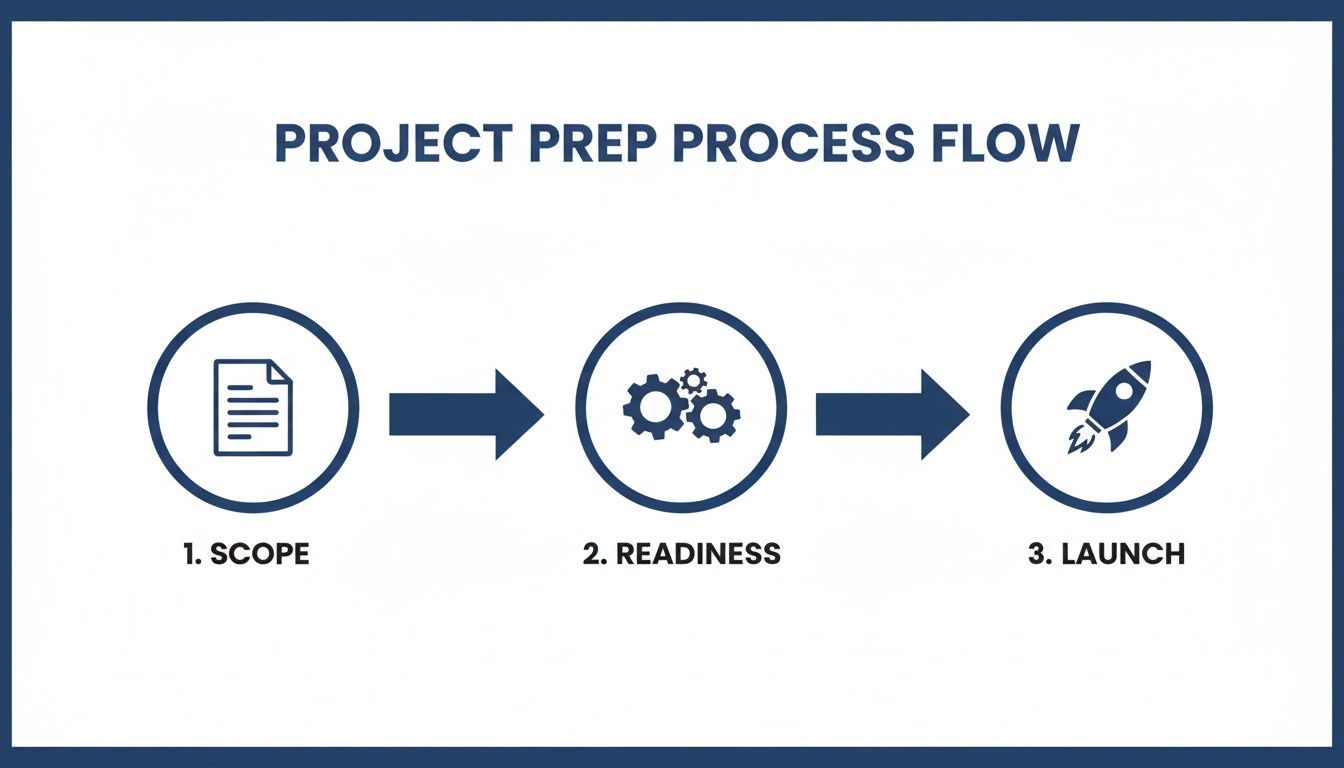 PROJECT PREP PROCESS FLOW

1. SCOPE

2. READINESS

3. LAUNCH